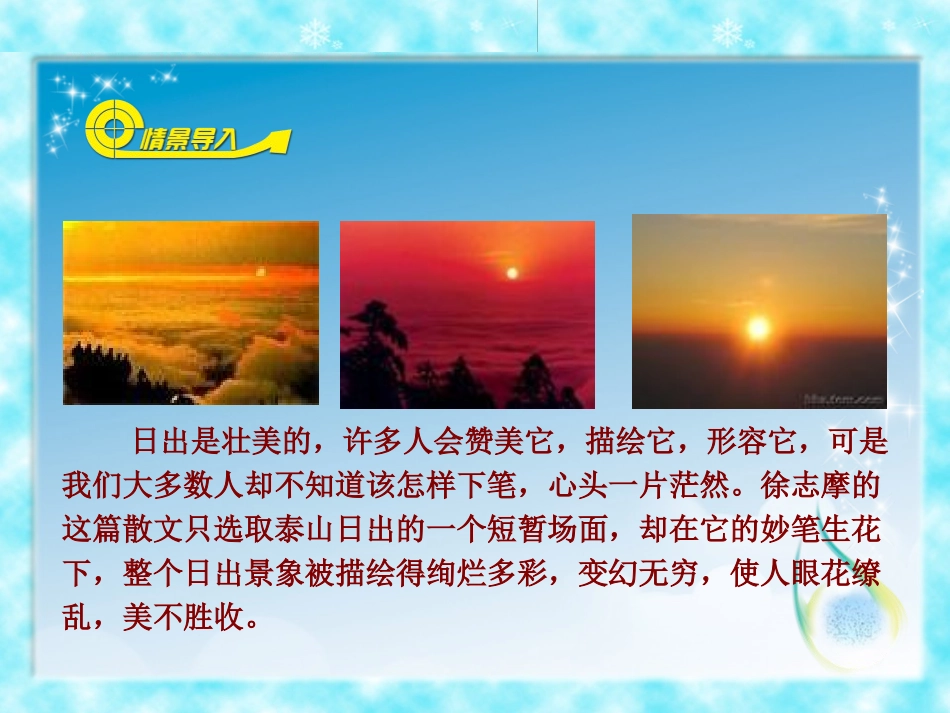 情景导入

日出是壮美的，许多人会赞美它，描绘它，形容它，可是我们大多数人却不知道该怎样下笔，心头一片茫然。徐志摩的这篇散文只选取泰山日出的一个短暂场面，却在它的妙笔生花下，整个日出景象被描绘得绚烂多彩，变幻无穷，使人眼花缭乱，美不胜收。